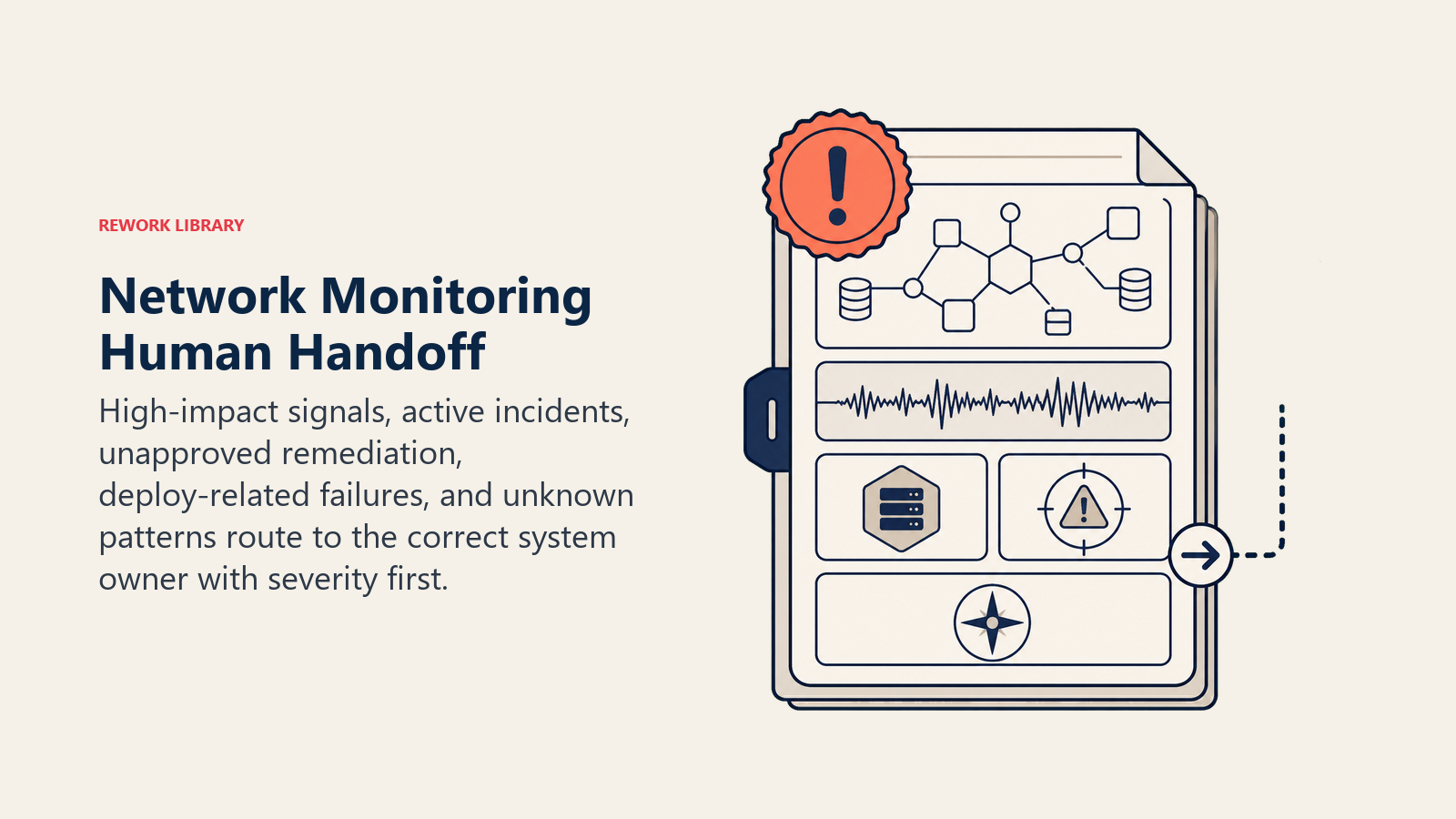 REWORK LIBRARY

Network Monitoring Human Handoff

High-impact signals, active incidents, unapproved remediation, deploy-related failures, and unknown patterns route to the correct system owner with severity first.